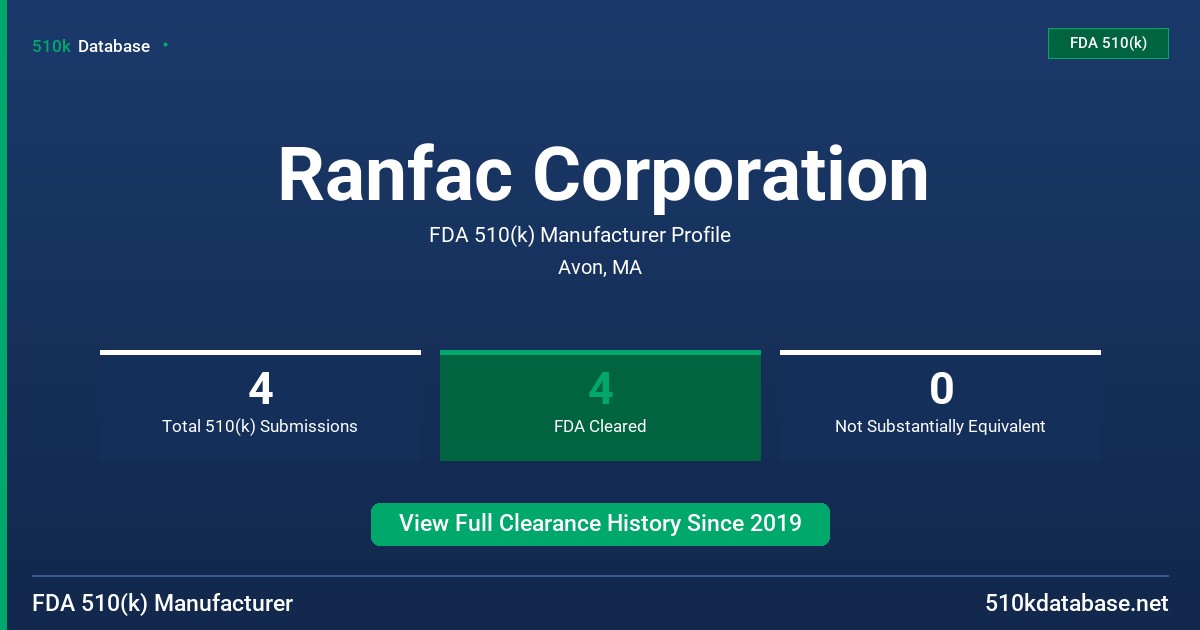 510k Database

FDA 510(k)

Ranfac Corporation

FDA 510(k) Manufacturer Profile

Avon, MA

4
Total 510(k) Submissions

4
FDA Cleared

0
Not Substantially Equivalent

View Full Clearance History Since 2019

FDA 510(k) Manufacturer

510kdatabase.net